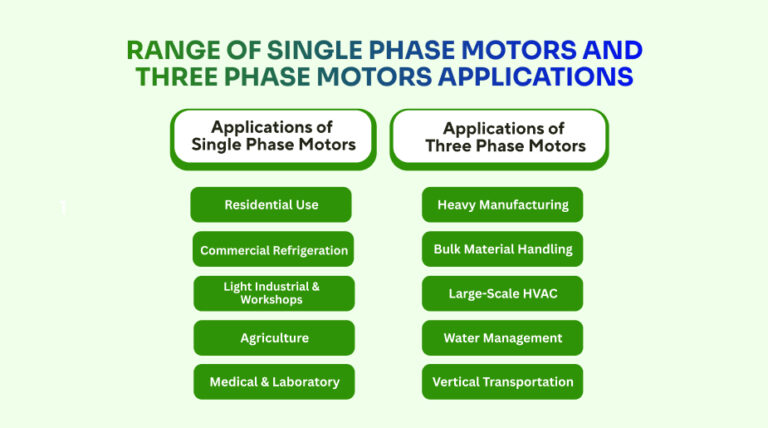 RANGE OF SINGLE PHASE MOTORS AND THREE PHASE MOTORS APPLICATIONS

Applications of Single Phase Motors

Residential Use

Commercial Refrigeration

Light Industrial & Workshops

Agriculture

Medical & Laboratory

Applications of Three Phase Motors

Heavy Manufacturing

Bulk Material Handling

Large-Scale HVAC

Water Management

Vertical Transportation